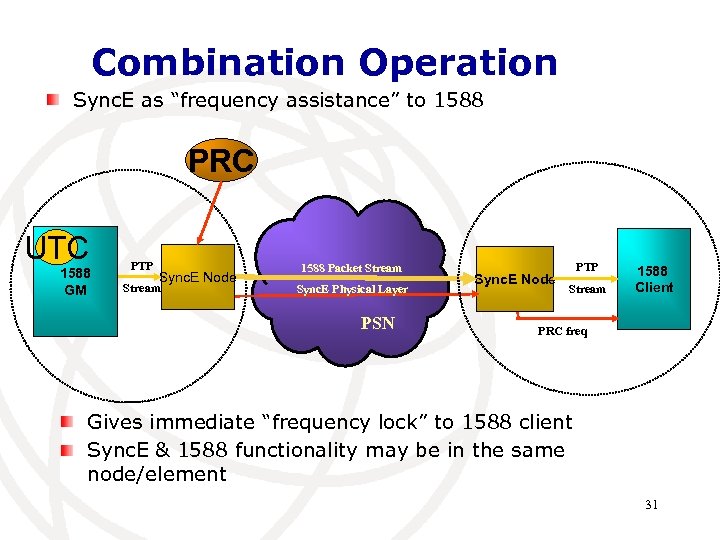 Combination Operation

SyncE as “frequency assistance” to 1588

PRC

UTC

1588 GM

PTP Stream

SyncE Node

1588 Packet Stream

SyncE Physical Layer

PSN

SyncE Node

PTP Stream

1588 Client

PRC freq

Gives immediate “frequency lock” to 1588 client

SyncE & 1588 functionality may be in the same node/element

31